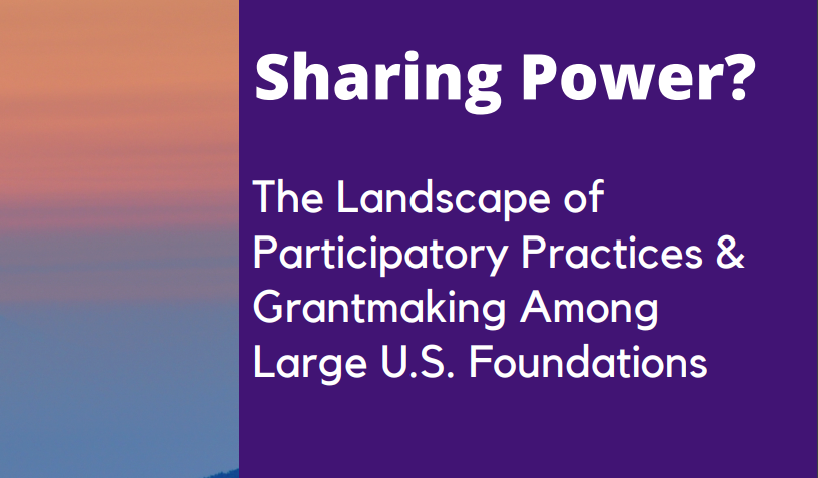 Sharing Power?

The Landscape of Participatory Practices & Grantmaking Among Large U.S. Foundations